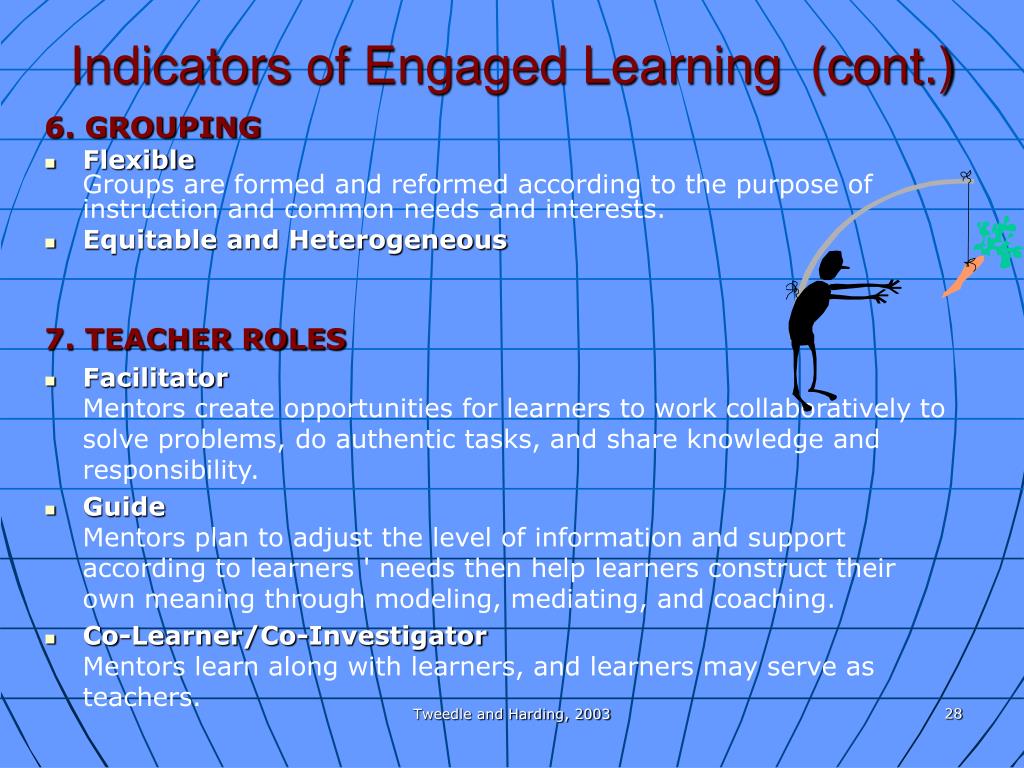 Indicators of Engaged Learning (cont.)

6. GROUPING

- Flexible
Groups are formed and reformed according to the purpose of instruction and common needs and interests.
- Equitable and Heterogeneous

7. TEACHER ROLES

- Facilitator
Mentors create opportunities for learners to work collaboratively to solve problems, do authentic tasks, and share knowledge and responsibility.
- Guide
Mentors plan to adjust the level of information and support according to learners ' needs then help learners construct their own meaning through modeling, mediating, and coaching.
- Co-Learner/Co-Investigator
Mentors learn along with learners, and learners may serve as teachers.

Tweedle and Harding, 2003

28